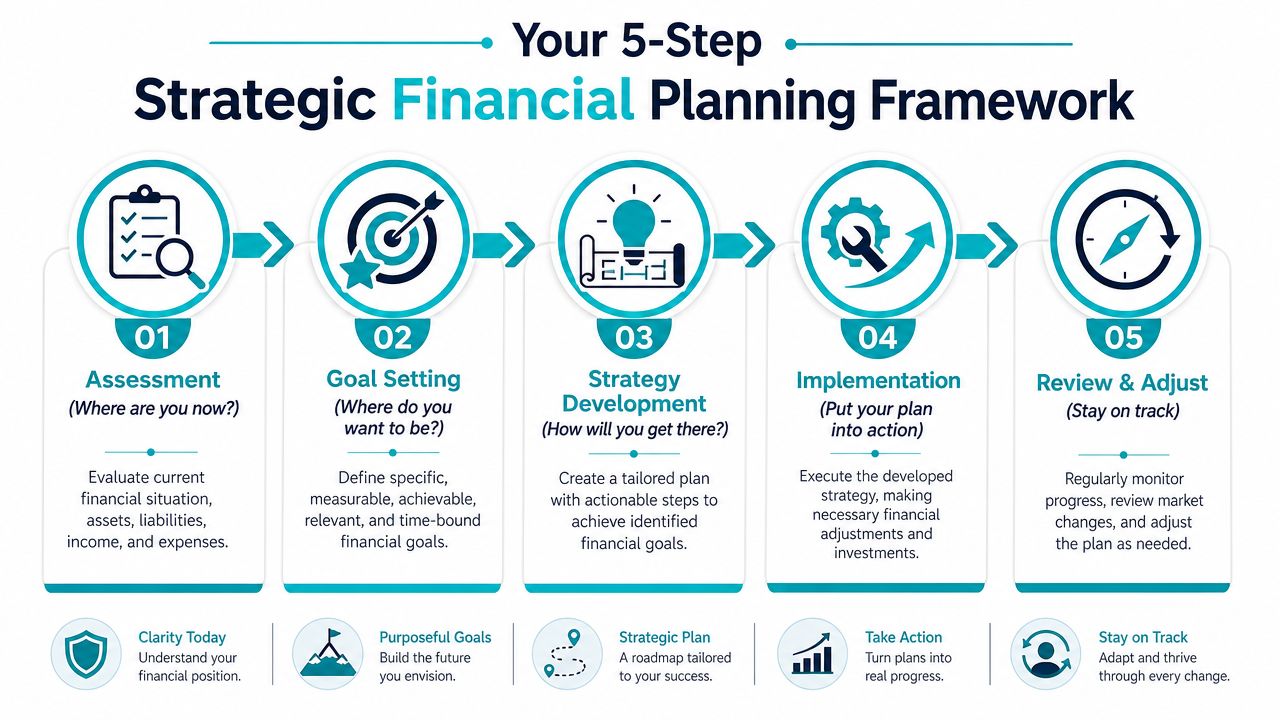 Your 5-Step
Strategic Financial Planning Framework

01
Assessment
(Where are you now?)

Evaluate current financial situation, assets, liabilities, income, and expenses.

02
Goal Setting
(Where do you want to be?)

Define specific, measurable, achievable, relevant, and time-bound financial goals.

03
Strategy Development
(How will you get there?)

Create a tailored plan with actionable steps to achieve identified financial goals.

04
Implementation
(Put your plan into action)

Execute the developed strategy, making necessary financial adjustments and investments.

05
Review & Adjust
(Stay on track)

Regularly monitor progress, review market changes, and adjust the plan as needed.

Clarity Today
Understand your financial position.

Purposeful Goals
Build the future you envision.

Strategic Plan
A roadmap tailored to your success.

Take Action
Turn plans into real progress.

Stay on Track
Adapt and thrive through every change.